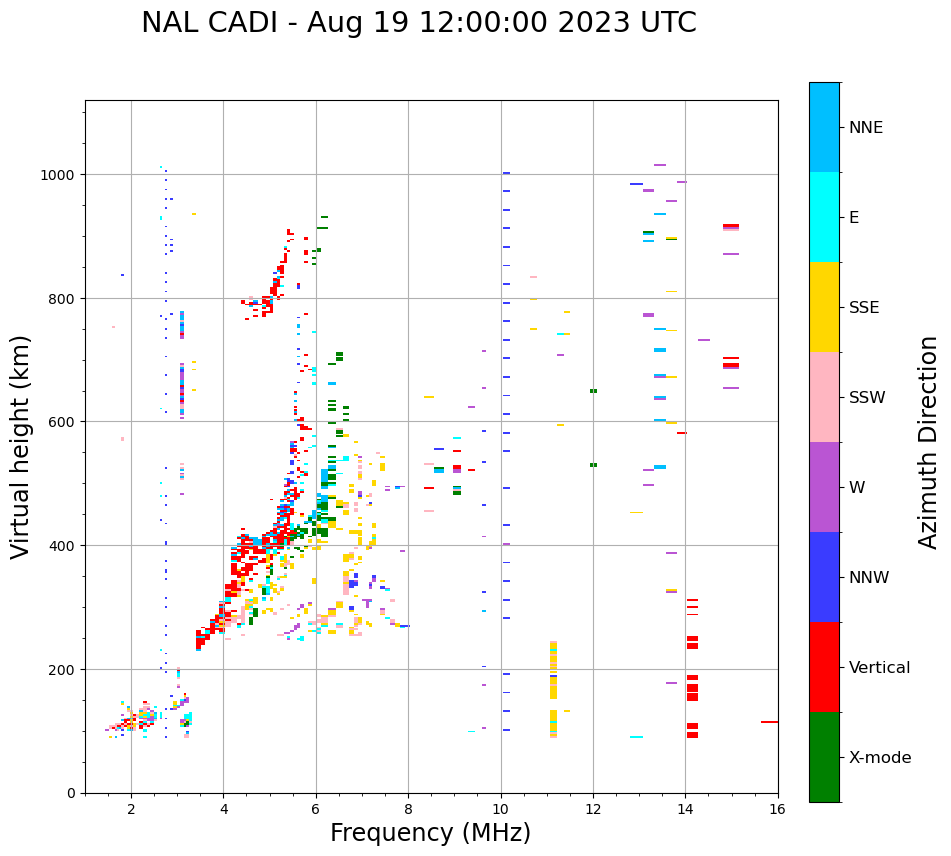 NAL CADI - Aug 19 12:00:00 2023 UTC

Virtual height (km)

1000
800
600
400
200
0

2
4
6
8
10
12
14
16

Frequency (MHz)

NNE
E
SSE
SSW
W
NNW
Vertical
X-mode

Azimuth Direction